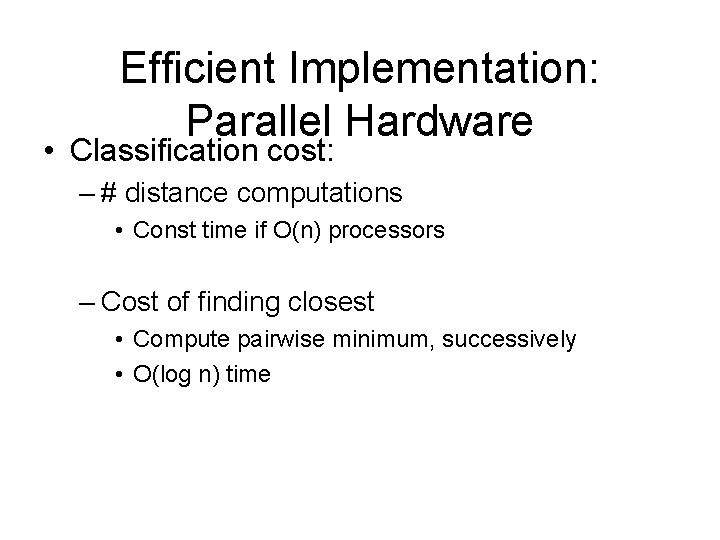 Efficient Implementation: Parallel Hardware

• Classification cost:
– # distance computations
• Const time if O(n) processors

– Cost of finding closest
• Compute pairwise minimum, successively
• O(log n) time